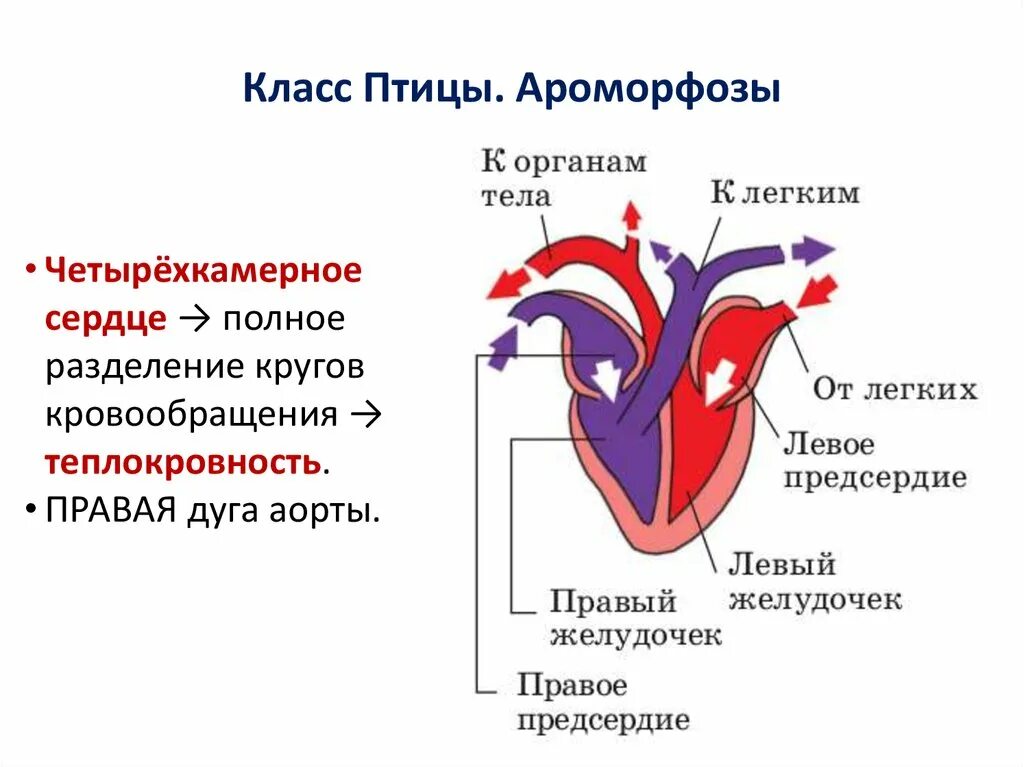 Класс Птицы. Ароморфозы

• Четырёхкамерное сердце → полное разделение кругов кровообращения → теплокровность.
• ПРАВАЯ дуга аорты.

К органам тела

К легким

От легких

Левое предсердие

Левый желудочек

Правый желудочек

Правое предсердие